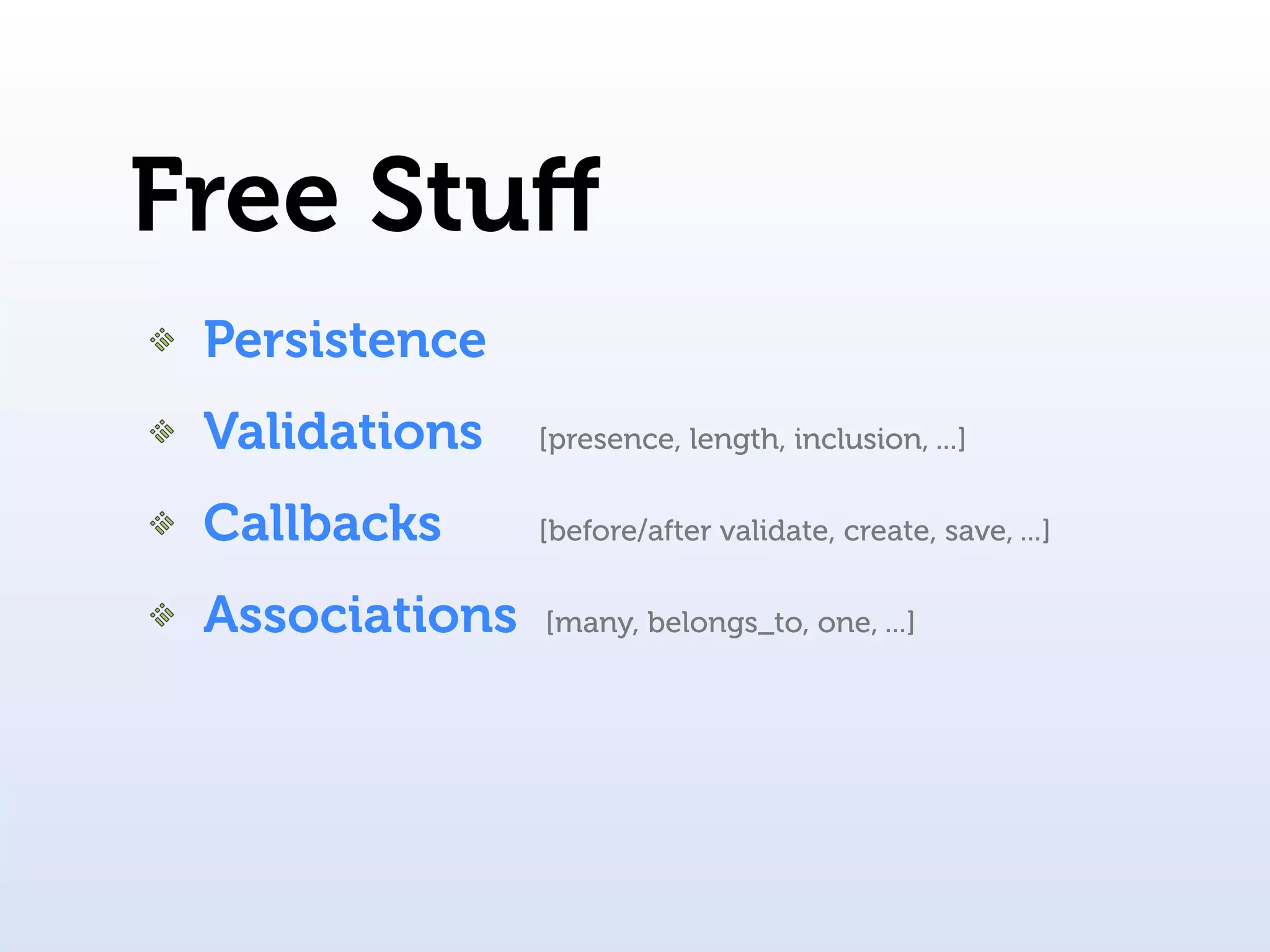 Free Stuff

Persistence

Validations [presence, length, inclusion, ...]

Callbacks [before/after validate, create, save, ...]

Associations [many, belongs_to, one, ...]